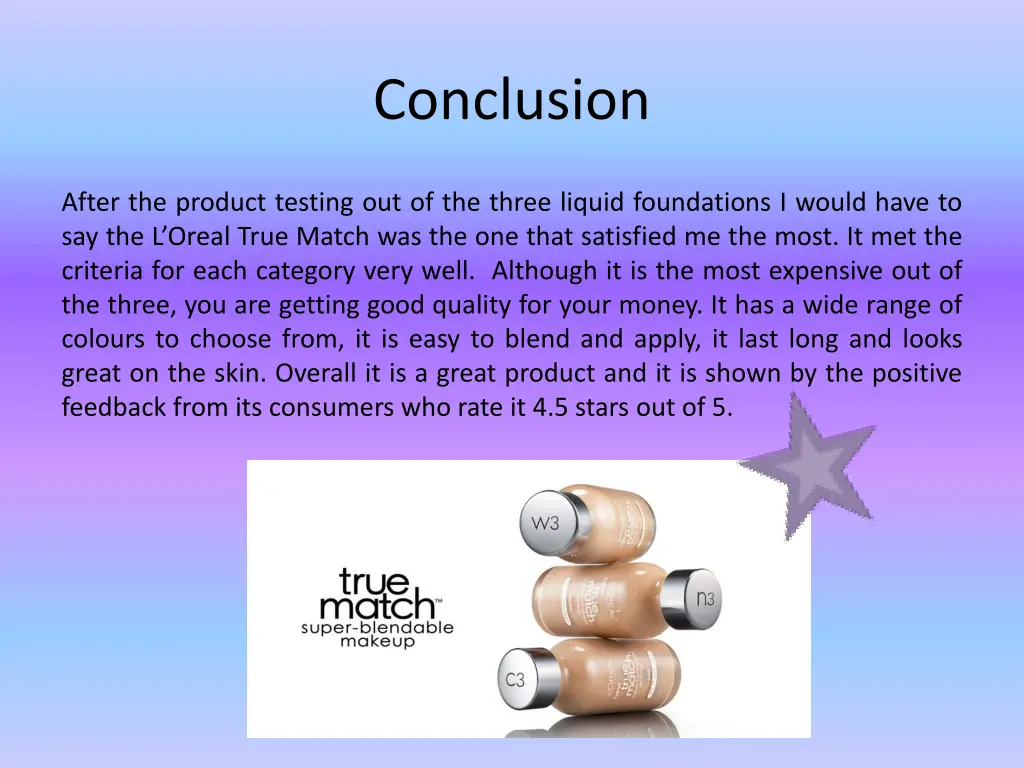 Conclusion

After the product testing out of the three liquid foundations I would have to say the L'Oreal True Match was the one that satisfied me the most. It met the criteria for each category very well. Although it is the most expensive out of the three, you are getting good quality for your money. It has a wide range of colours to choose from, it is easy to blend and apply, it last long and looks great on the skin. Overall it is a great product and it is shown by the positive feedback from its consumers who rate it 4.5 stars out of 5.

true match™
super-blendable makeup

W3

n3

C3